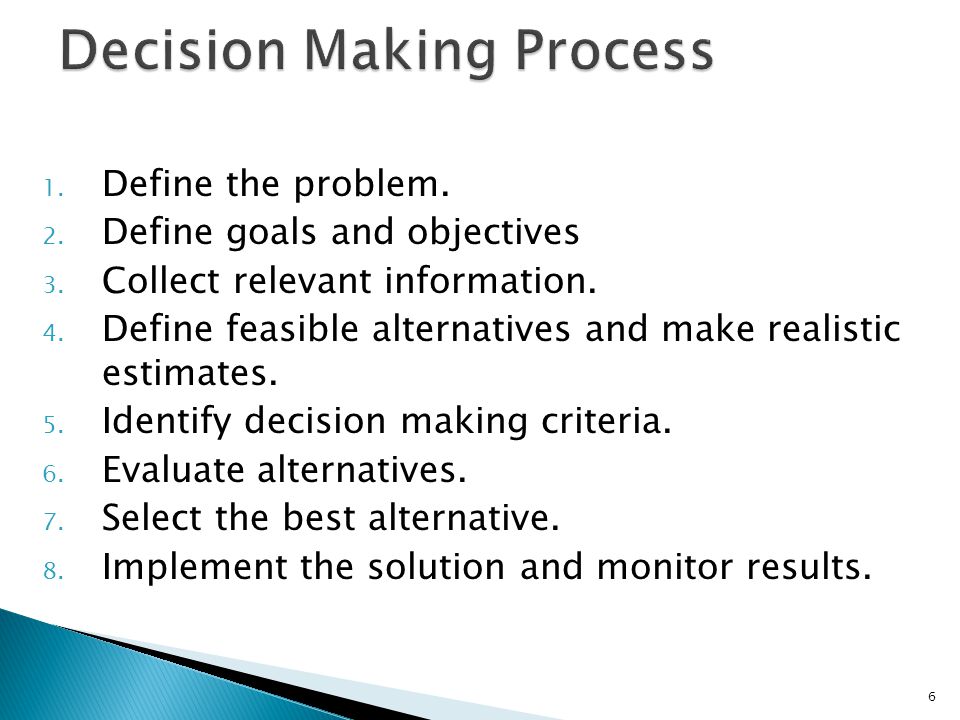 Decision Making Process

1. Define the problem.
2. Define goals and objectives
3. Collect relevant information.
4. Define feasible alternatives and make realistic estimates.
5. Identify decision making criteria.
6. Evaluate alternatives.
7. Select the best alternative.
8. Implement the solution and monitor results.

6